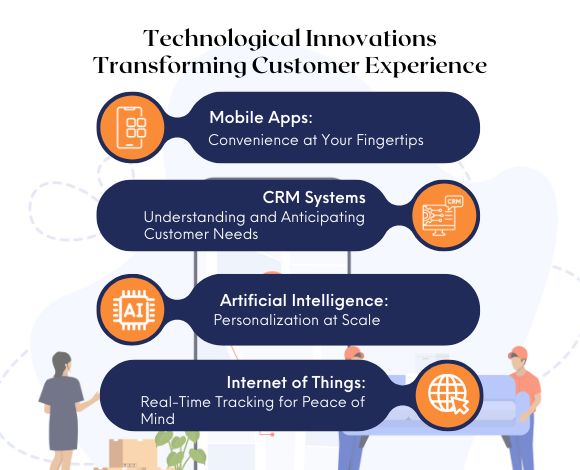 Technological Innovations Transforming Customer Experience

Mobile Apps:
Convenience at Your Fingertips

CRM Systems
Understanding and Anticipating Customer Needs

CRM

Artificial Intelligence:
Personalization at Scale

AI

Internet of Things:
Real-Time Tracking for Peace of Mind